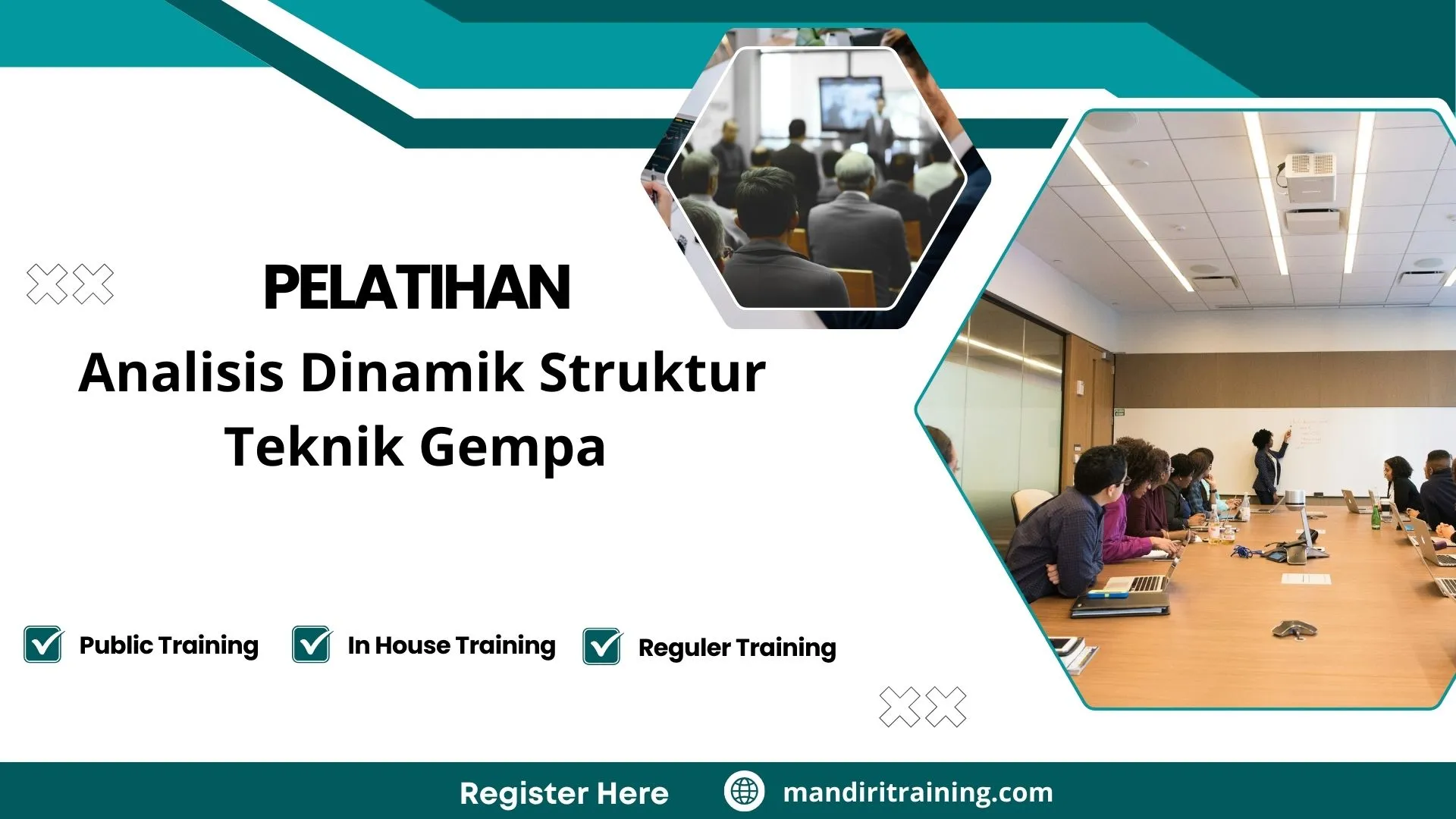 PELATIHAN
Analisis Dinamik Struktur Teknik Gempa

Public Training
In House Training
Reguler Training

Register Here
mandiritraining.com